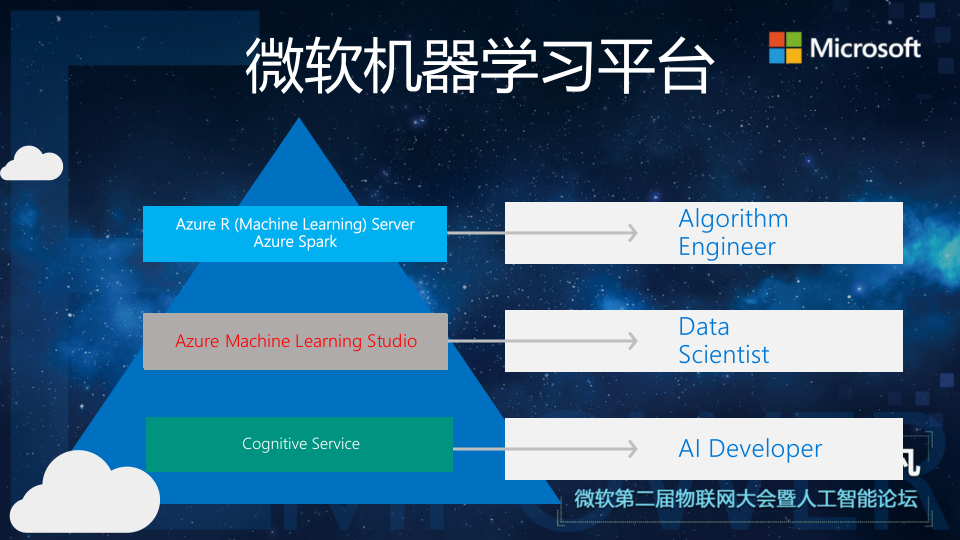 微软机器学习平台

Microsoft

Azure R (Machine Learning) Server
Azure Spark

Algorithm Engineer

Azure Machine Learning Studio

Data Scientist

Cognitive Service

AI Developer

微软第二届物联网大会暨人工智能论坛